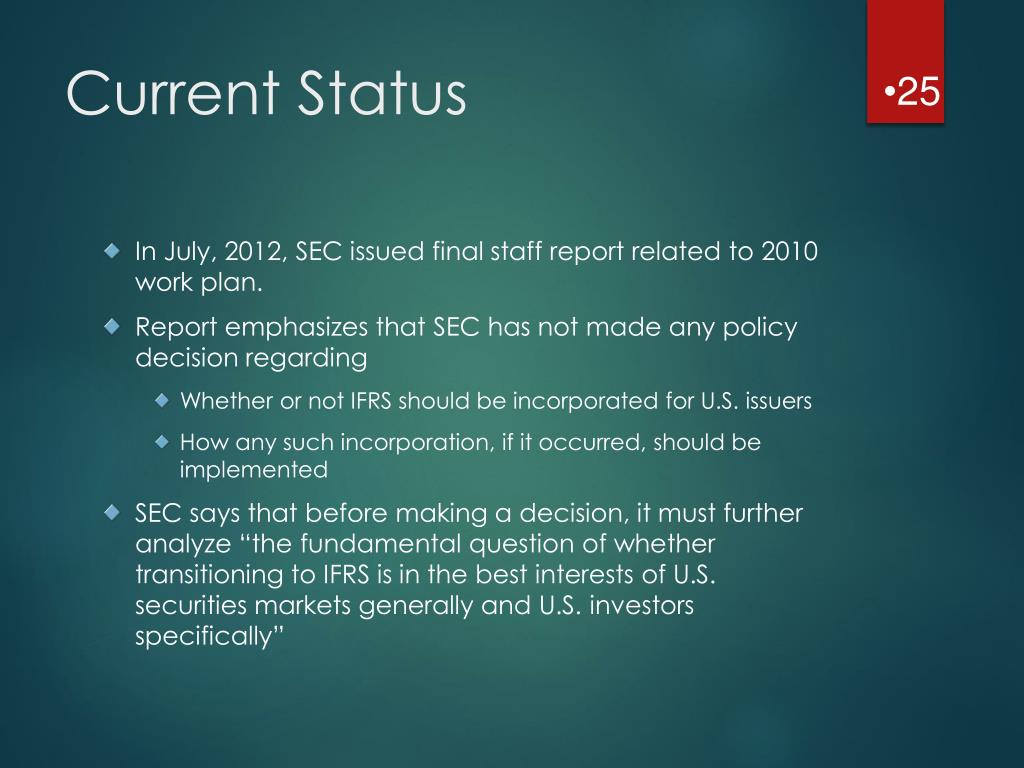 Current Status

•25

In July, 2012, SEC issued final staff report related to 2010 work plan.

Report emphasizes that SEC has not made any policy decision regarding

Whether or not IFRS should be incorporated for U.S. issuers

How any such incorporation, if it occurred, should be implemented

SEC says that before making a decision, it must further analyze “the fundamental question of whether transitioning to IFRS is in the best interests of U.S. securities markets generally and U.S. investors specifically”